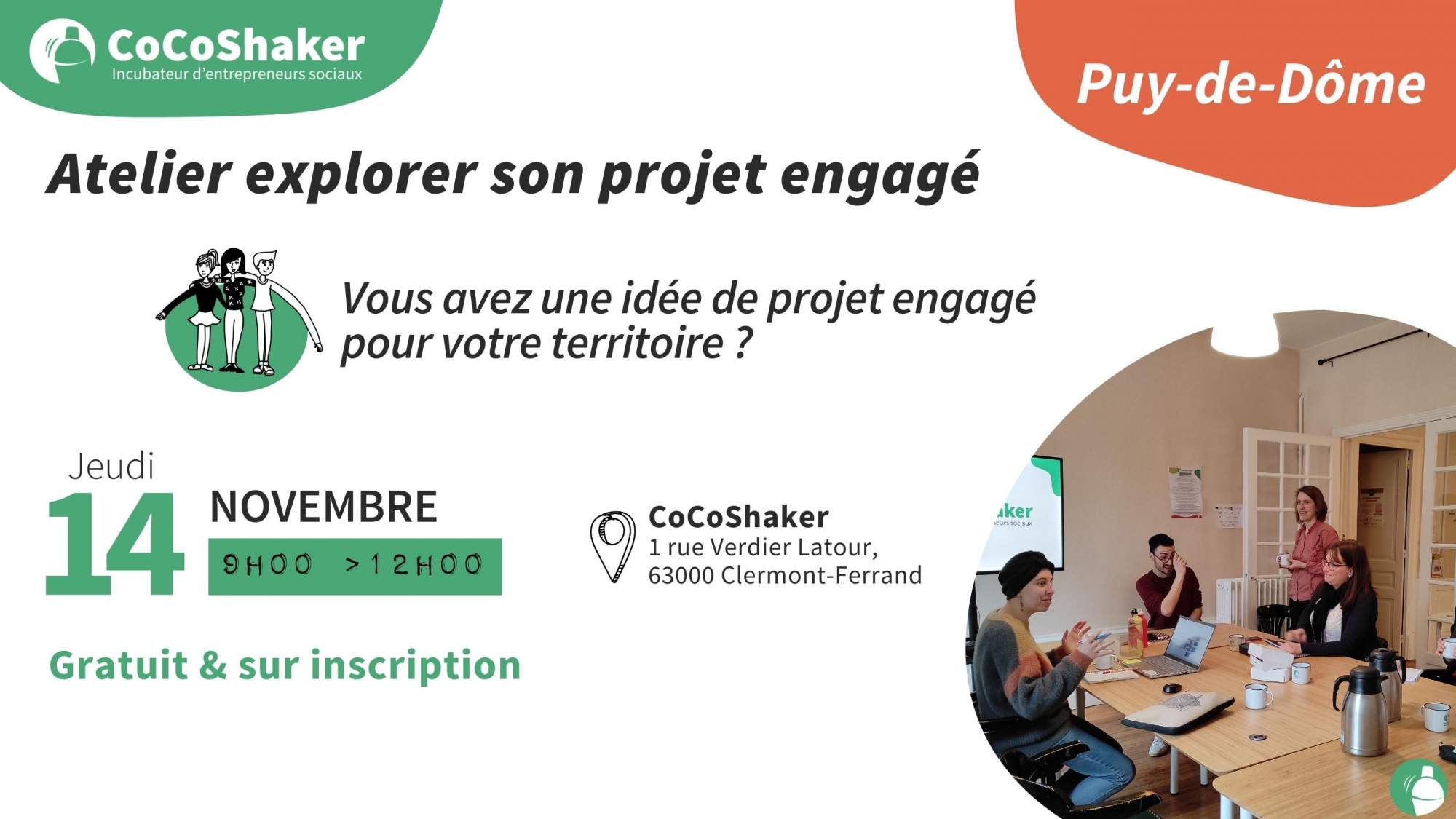 CoCoShaker
Incubateur d'entrepreneurs sociaux

Puy-de-Dôme

Atelier explorer son projet engagé

Vous avez une idée de projet engagé pour votre territoire ?

Jeudi
14
NOVEMBRE
9H00 >12H00

CoCoShaker
1 rue Verdier Latour,
63000 Clermont-Ferrand

Gratuit & sur inscription

ker
eurs sociaux